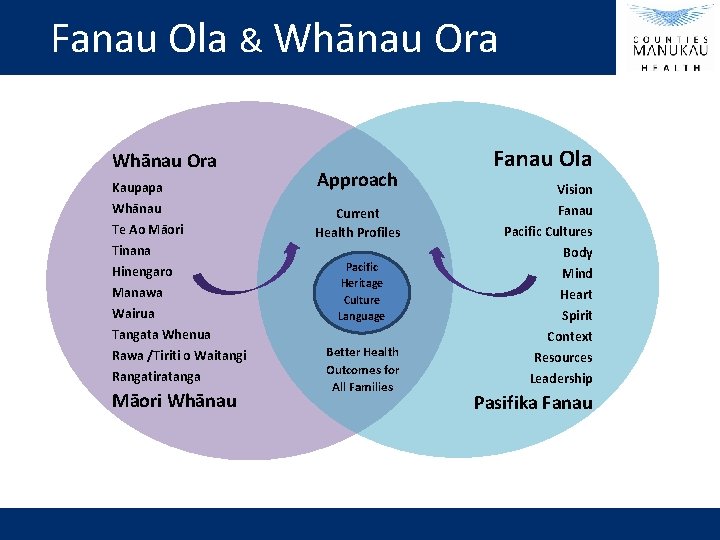 Fanau Ola & Whānau Ora

COUNTIES MANUKAU HEALTH

Whānau Ora
Kaupapa
Whānau
Te Ao Māori
Tinana
Hinengaro
Manawa
Wairua
Tangata Whenua
Rawa /Tiriti o Waitangi
Rangatiratanga
Māori Whānau

Approach
Current Health Profiles
Pacific Heritage Culture Language
Better Health Outcomes for All Families

Fanau Ola
Vision
Fanau
Pacific Cultures
Body
Mind
Heart
Spirit
Context
Resources
Leadership
Pasifika Fanau